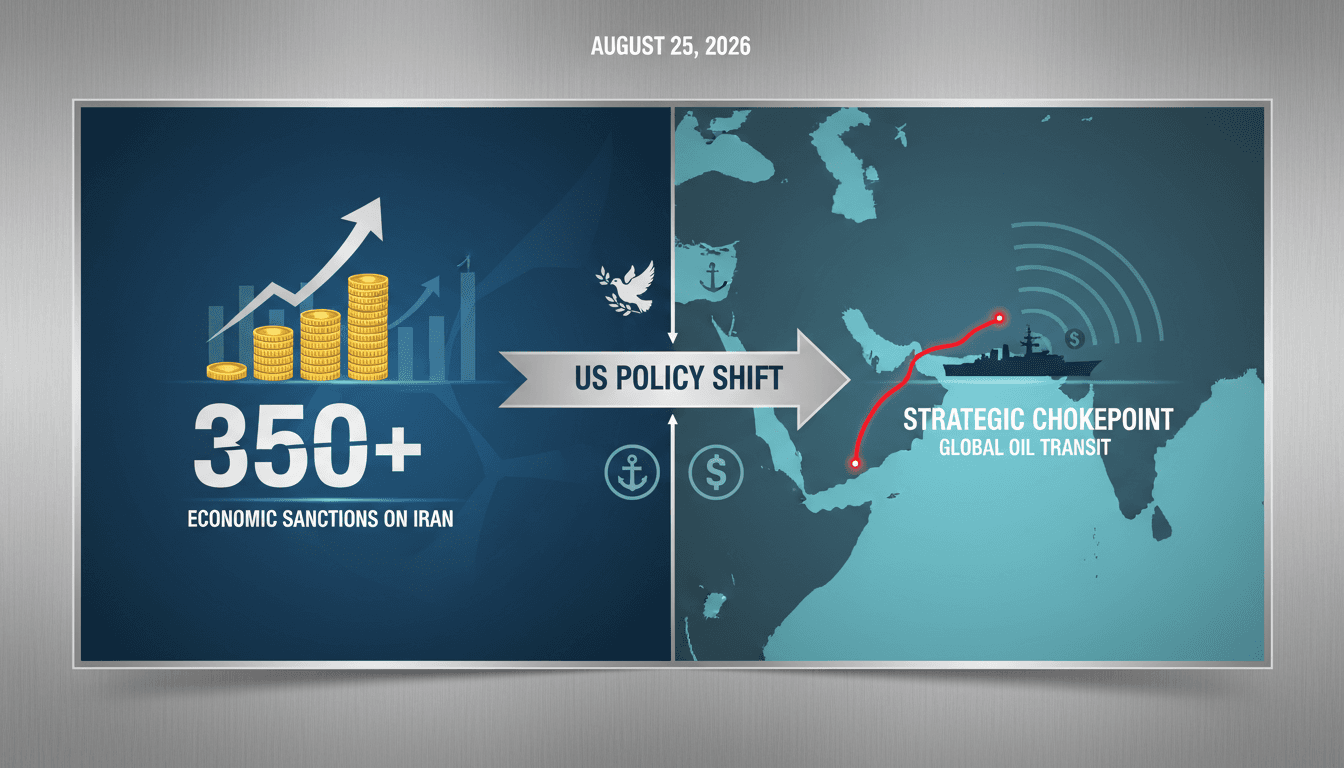 AUGUST 25, 2026

350+

ECONOMIC SANCTIONS ON IRAN

US POLICY SHIFT

$

$

STRATEGIC CHOKEPOINT

GLOBAL OIL TRANSIT